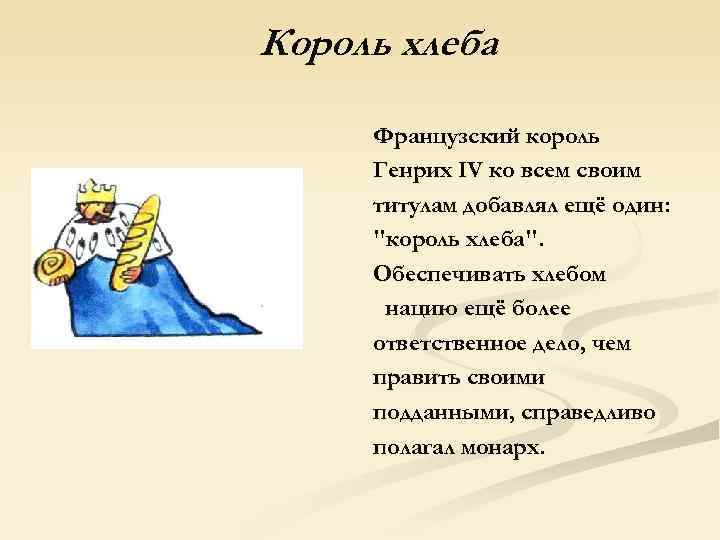 Король хлеба

Французский король Генрих IV ко всем своим титулам добавлял ещё один: "король хлеба". Обеспечивать хлебом нацию ещё более ответственное дело, чем править своими подданными, справедливо полагал монарх.